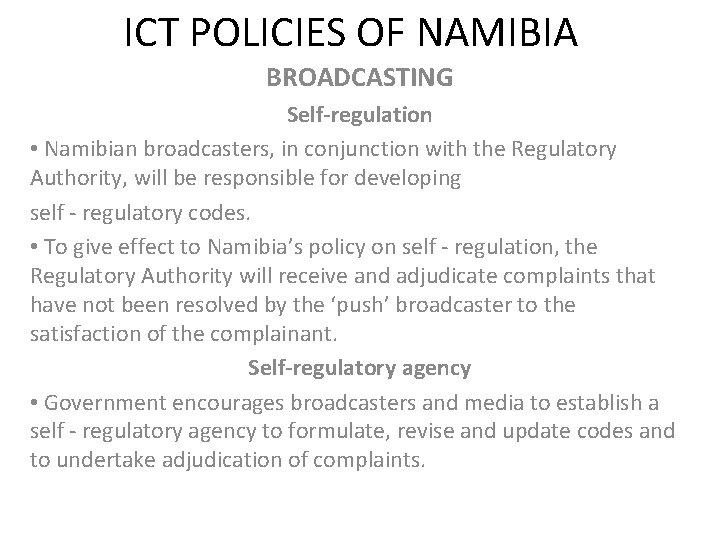 ICT POLICIES OF NAMIBIA

BROADCASTING

Self-regulation

• Namibian broadcasters, in conjunction with the Regulatory Authority, will be responsible for developing

self - regulatory codes.

• To give effect to Namibia's policy on self - regulation, the Regulatory Authority will receive and adjudicate complaints that have not been resolved by the 'push' broadcaster to the satisfaction of the complainant.

Self-regulatory agency

• Government encourages broadcasters and media to establish a self - regulatory agency to formulate, revise and update codes and to undertake adjudication of complaints.